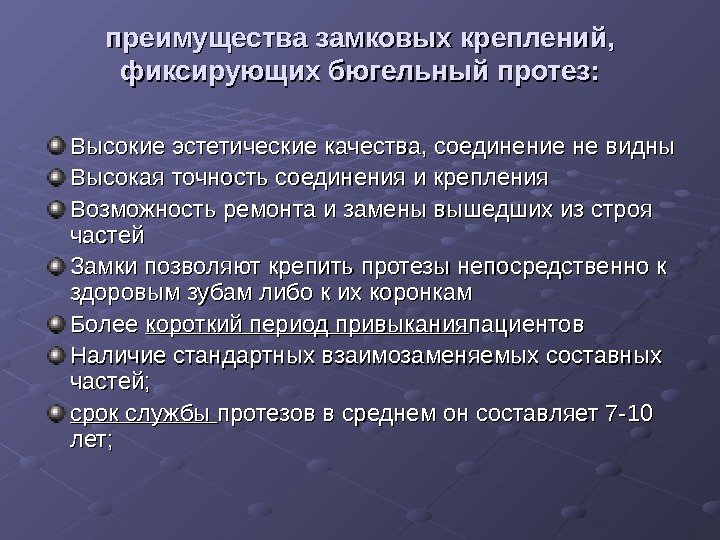 преимущества замковых креплений, фиксирующих бюгельный протез:

Высокие эстетические качества, соединение не видны
Высокая точность соединения и крепления
Возможность ремонта и замены вышедших из строя частей
Замки позволяют крепить протезы непосредственно к здоровым зубам либо к их коронкам
Более короткий период привыканияпациентов
Наличие стандартных взаимозаменяемых составных частей;
срок службы протезов в среднем он составляет 7-10 лет;